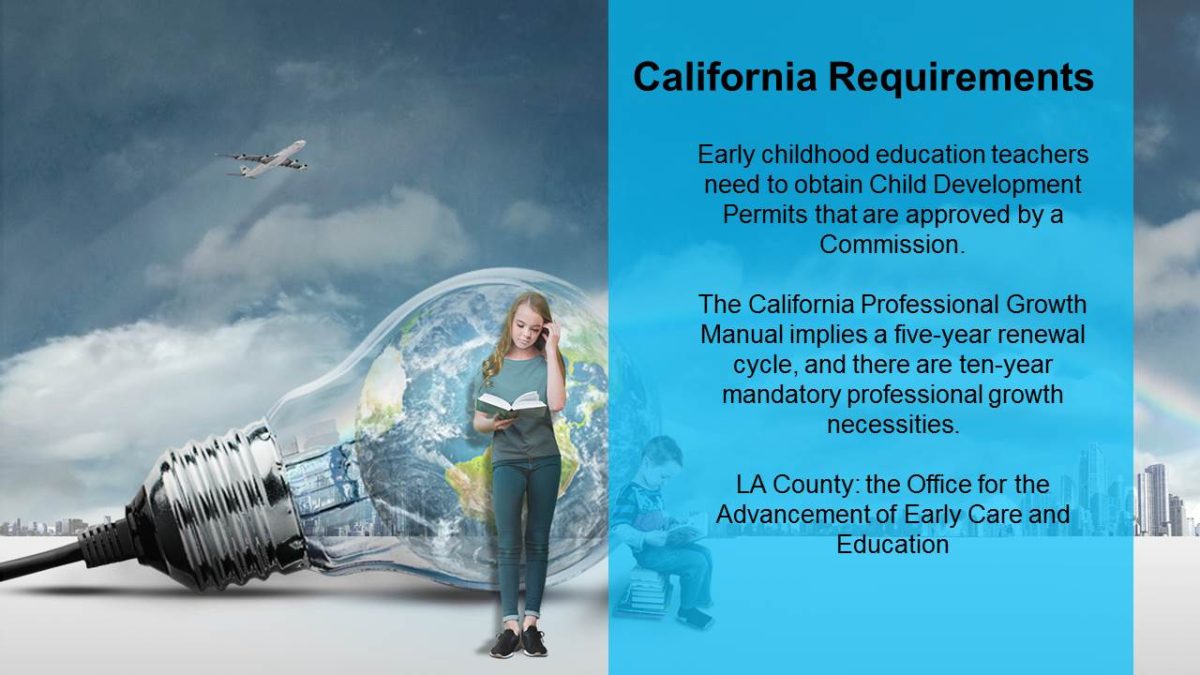 California Requirements

Early childhood education teachers need to obtain Child Development Permits that are approved by a Commission.

The California Professional Growth Manual implies a five-year renewal cycle, and there are ten-year mandatory professional growth necessities.

LA County: the Office for the Advancement of Early Care and Education